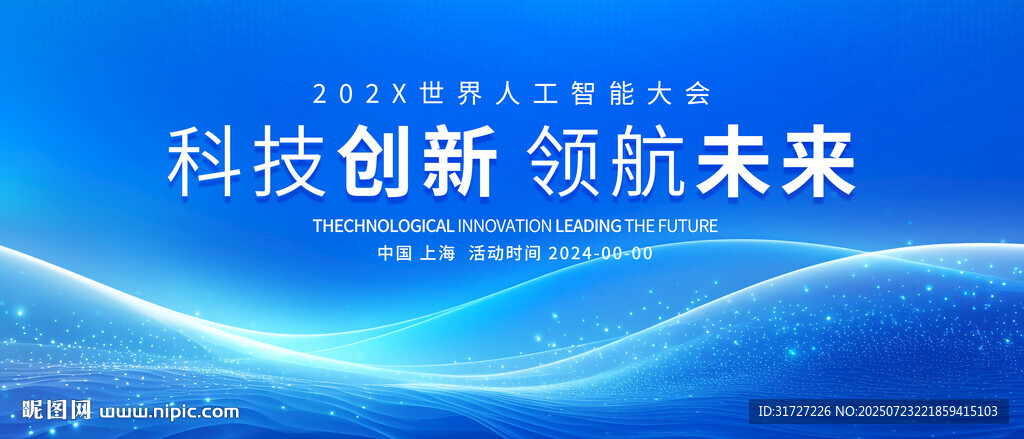 202X世界人工智能大会

科技创新 领航未来

THECHNOLOGICAL INNOVATION LEADING THE FUTURE

中国 上海 活动时间 2024-00-00

昵图网 www.nipic.com

ID:31727226 NO:20250723221859415103